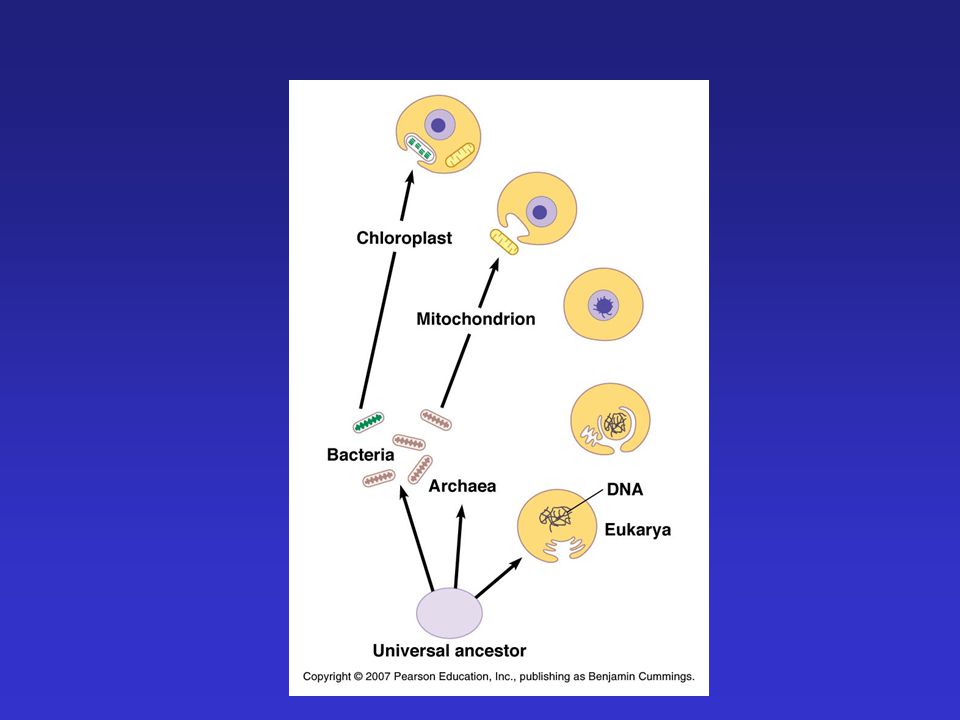 Chloroplast

Mitochondrion

Bacteria

Archaea

DNA

Eukarya

Universal ancestor

Copyright © 2007 Pearson Education, Inc., publishing as Benjamin Cummings.